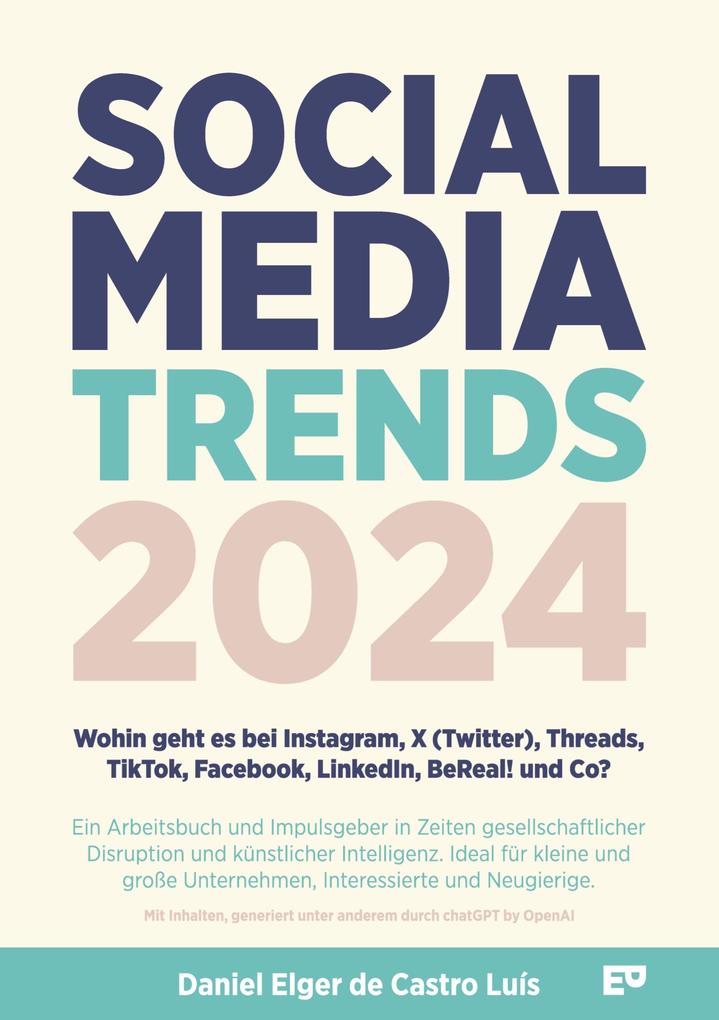 SOCIAL MEDIA TRENDS 2024

Wohin geht es bei Instagram, X (Twitter), Threads, TikTok, Facebook, LinkedIn, BeReal! und Co?

Ein Arbeitsbuch und Impulsgeber in Zeiten gesellschaftlicher Disruption und künstlicher Intelligenz. Ideal für kleine und große Unternehmen, Interessierte und Neugierige.

Mit Inhalten, generiert unter anderem durch chatGPT by OpenAI

Daniel Elger de Castro Luís

EP